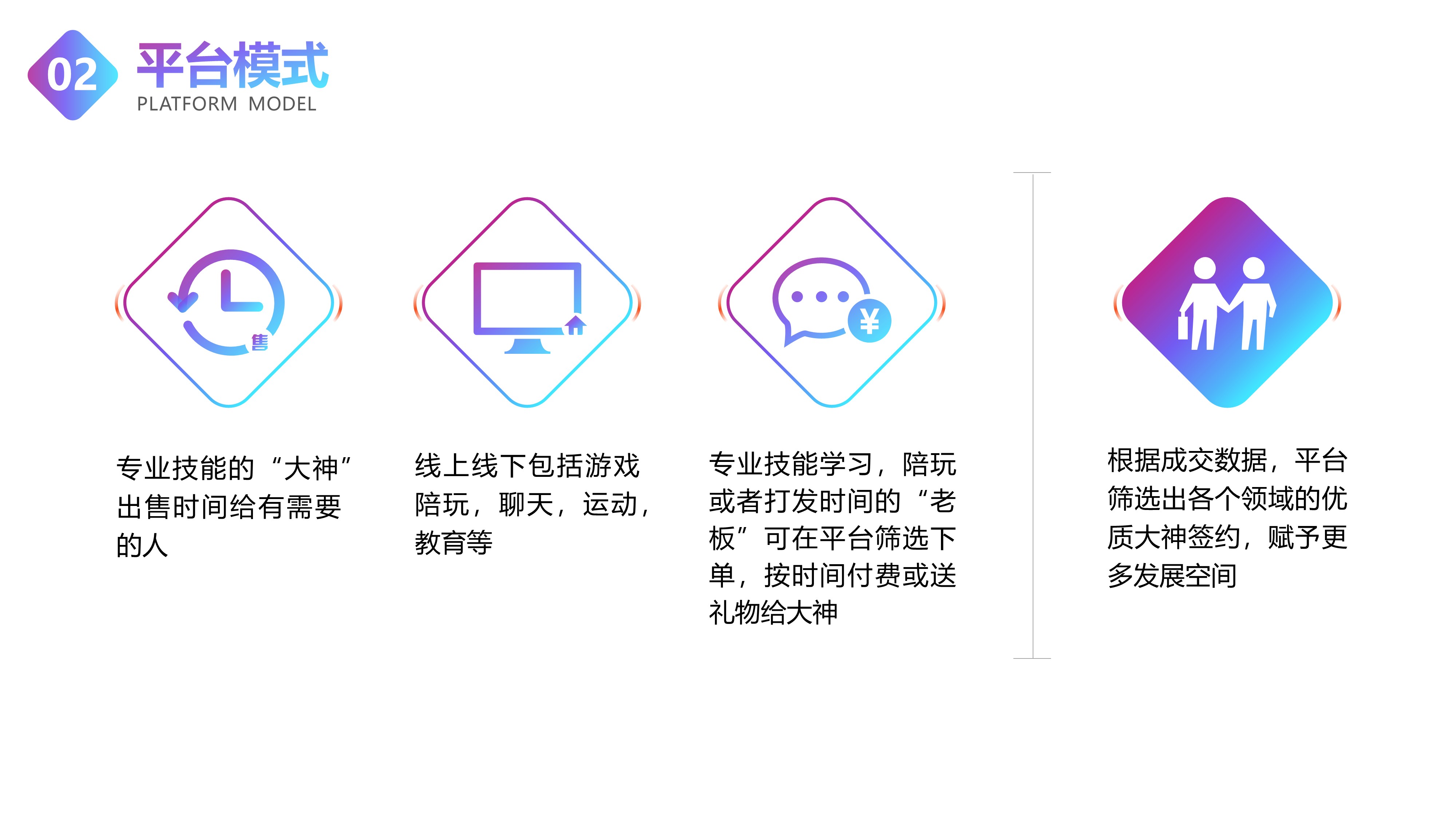 02 平台模式
PLATFORM MODEL

售

¥

专业技能的“大神”出售时间给有需要的人

线上线下包括游戏陪玩，聊天，运动，教育等

专业技能学习，陪玩或者打发时间的“老板”可在平台筛选下单，按时间付费或送礼物给大神

根据成交数据，平台筛选出各个领域的优质大神签约，赋予更多发展空间